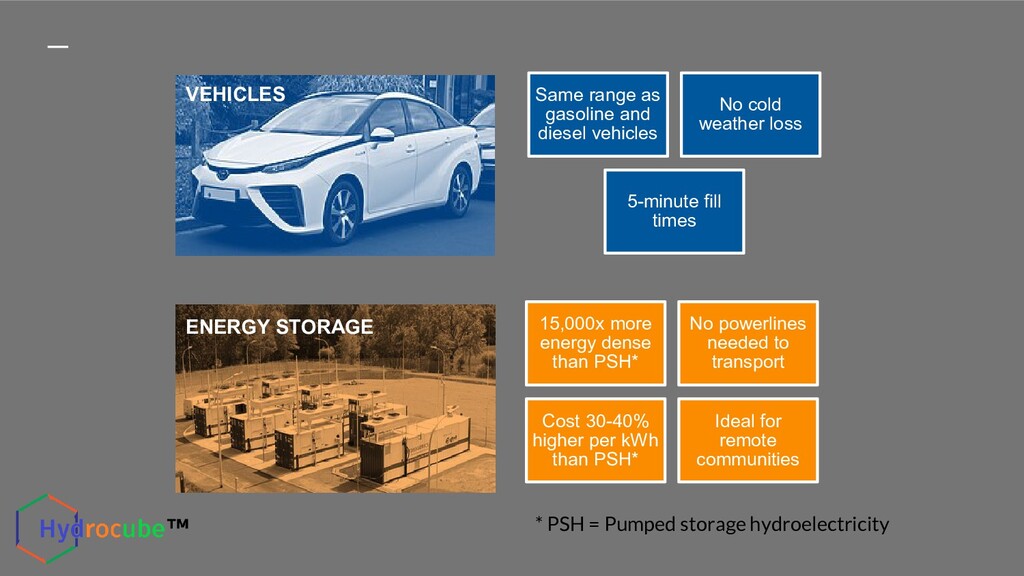 VEHICLES

Same range as gasoline and diesel vehicles

No cold weather loss

5-minute fill times

ENERGY STORAGE

15,000x more energy dense than PSH*

No powerlines needed to transport

Cost 30-40% higher per kWh than PSH*

Ideal for remote communities

Hydrocube™

* PSH = Pumped storage hydroelectricity